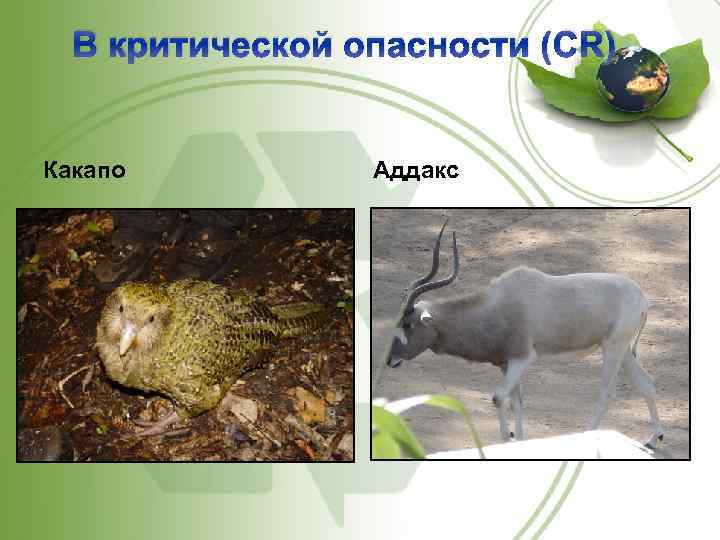 В критической опасности (CR)

Какапо

Аддакс